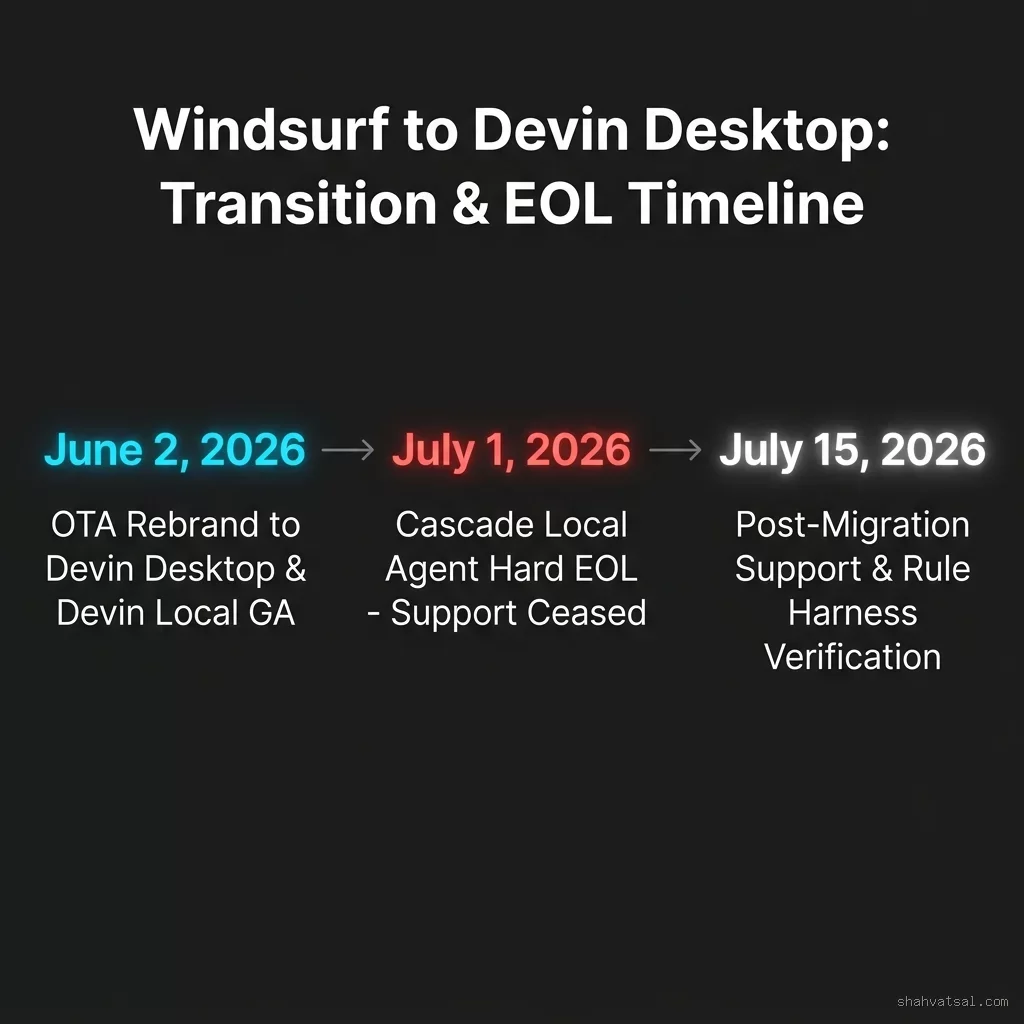 Windsurf to Devin Desktop: Transition & EOL Timeline

June 2, 2026 → July 1, 2026 → July 15, 2026

OTA Rebrand to Devin Desktop & Devin Local GA

Cascade Local Agent Hard EOL - Support Ceased

Post-Migration Support & Rule Harness Verification

shahvatsal.com